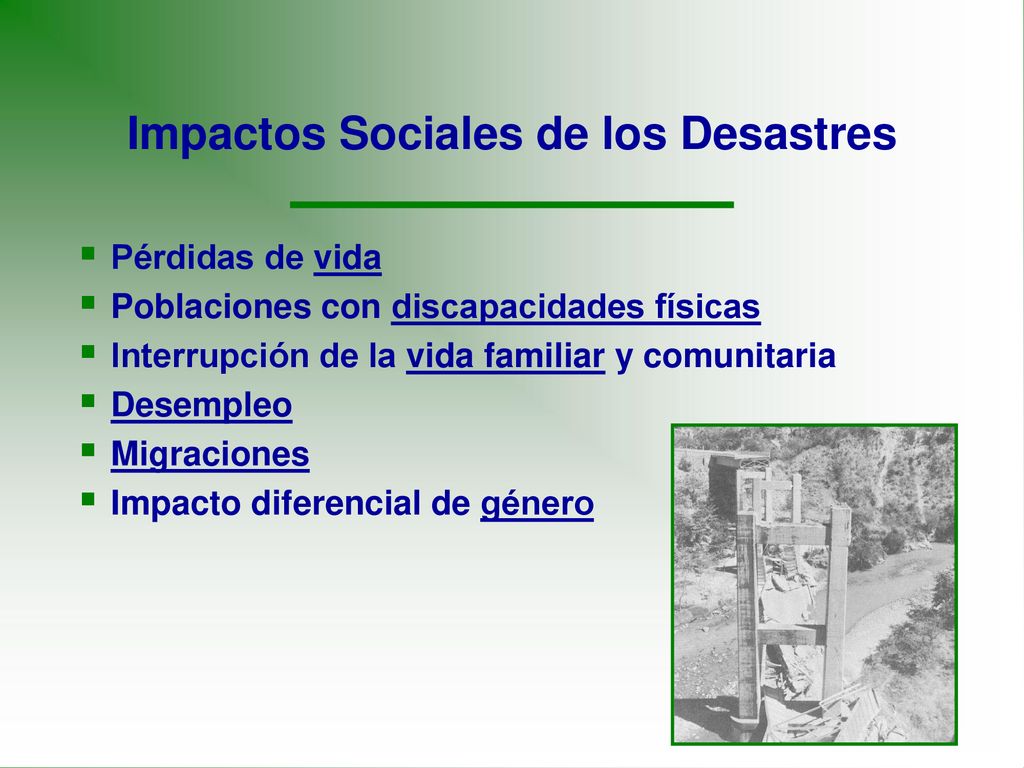 Impactos Sociales de los Desastres

- Pérdidas de vida
- Poblaciones con discapacidades físicas
- Interrupción de la vida familiar y comunitaria
- Desempleo
- Migraciones
- Impacto diferencial de género